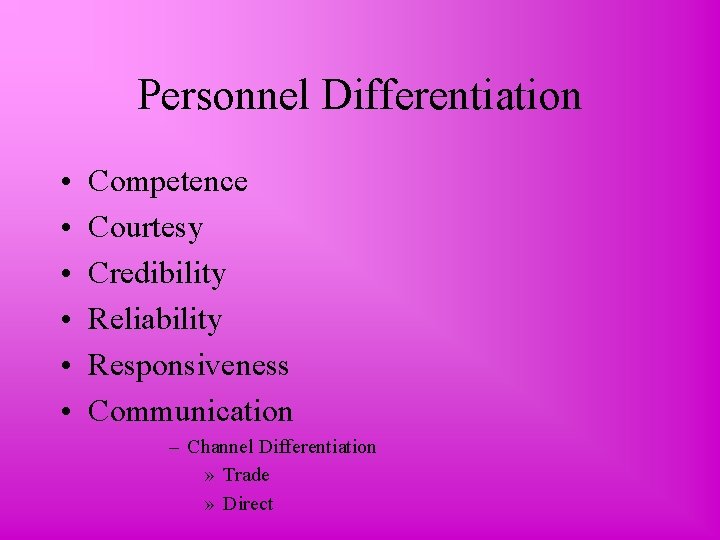 Personnel Differentiation

• Competence
• Courtesy
• Credibility
• Reliability
• Responsiveness
• Communication
– Channel Differentiation
» Trade
» Direct